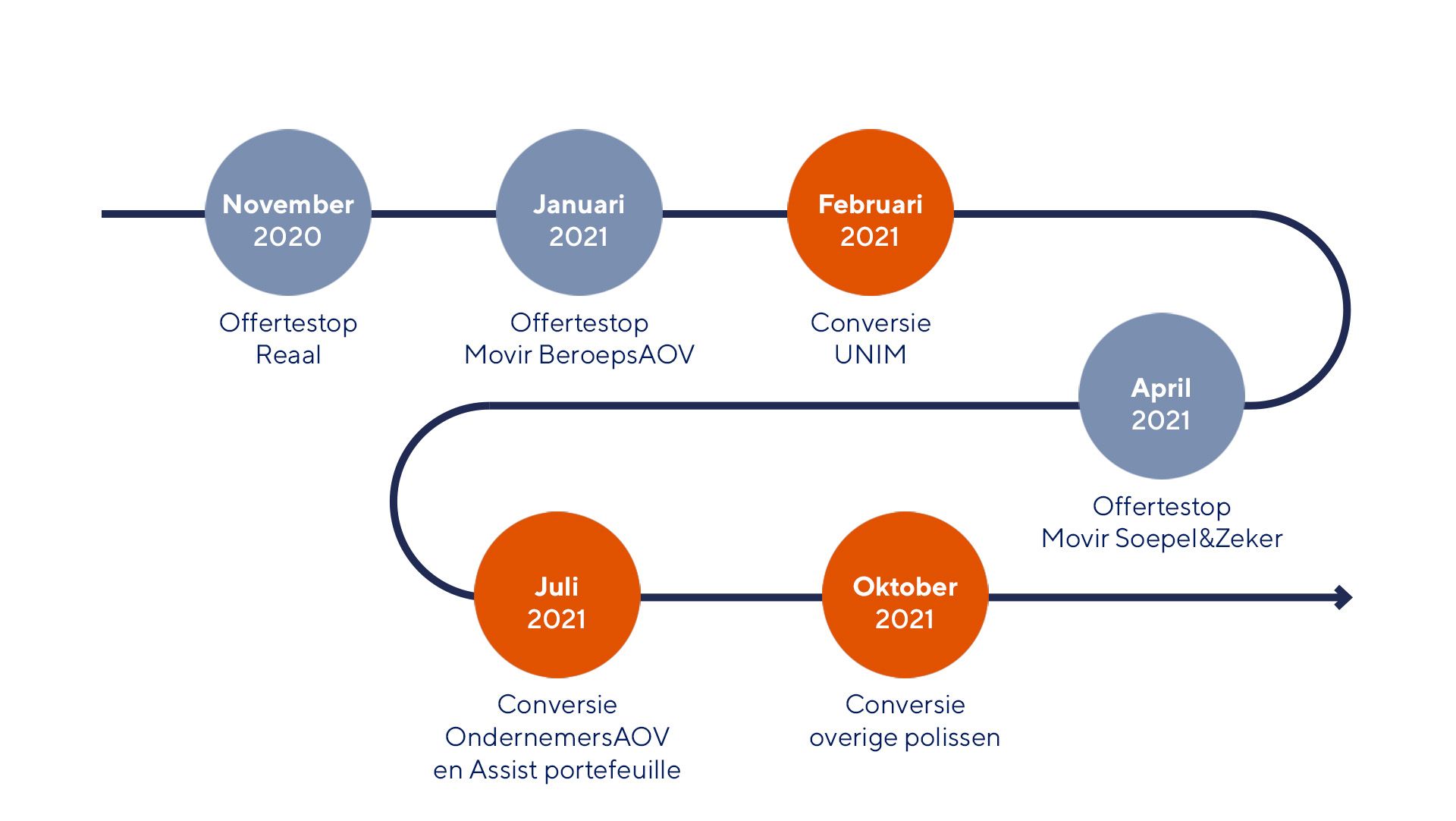 November
2020

Offertestop
Reaal

Januari
2021

Offertestop
Movir BeroepsAOV

Februari
2021

Conversie
UNIM

April
2021

Offertestop
Movir Soepel&Zeker

Juli
2021

Conversie
OndernemersAOV
en Assist portefeuille

Oktober
2021

Conversie
overige polissen